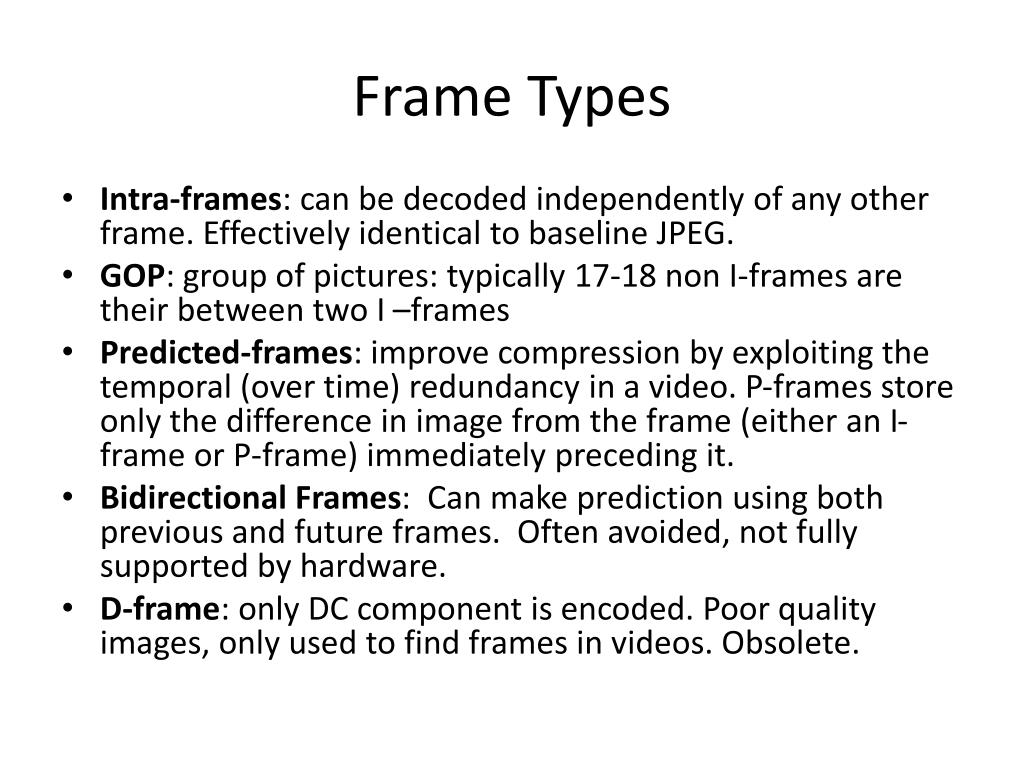 Frame Types

• Intra-frames: can be decoded independently of any other frame. Effectively identical to baseline JPEG.
• GOP: group of pictures: typically 17-18 non I-frames are their between two I –frames
• Predicted-frames: improve compression by exploiting the temporal (over time) redundancy in a video. P-frames store only the difference in image from the frame (either an I-frame or P-frame) immediately preceding it.
• Bidirectional Frames: Can make prediction using both previous and future frames. Often avoided, not fully supported by hardware.
• D-frame: only DC component is encoded. Poor quality images, only used to find frames in videos. Obsolete.